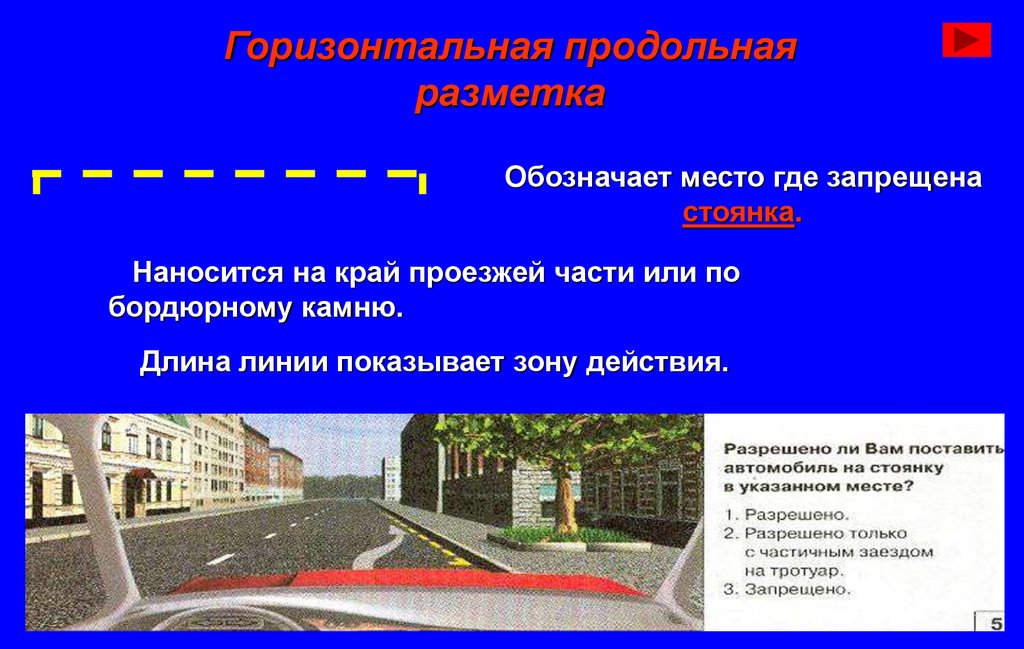 Горизонтальная продольная разметка

Обозначает место где запрещена стоянка.

Наносится на край проезжей части или по бордюрному камню.

Длина линии показывает зону действия.

Разрешено ли Вам поставить автомобиль на стоянку в указанном месте?

1. Разрешено.
2. Разрешено только с частичным заездом на тротуар.
3. Запрещено.

5